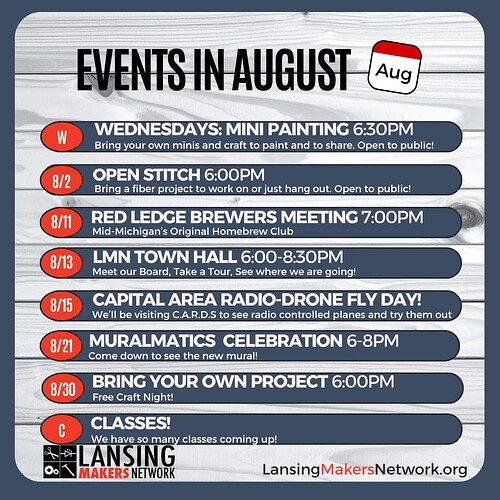 EVENTS IN AUGUST

Aug

W
WEDNESDAYS: MINI PAINTING 6:30PM
Bring your own minis and craft to paint and to share. Open to public!

8/2
OPEN STITCH 6:00PM
Bring a fiber project to work on or just hang out. Open to public!

8/11
RED LEDGE BREWERS MEETING 7:00PM
Mid-Michigan's Original Homebrew Club

8/13
LMN TOWN HALL 6:00-8:30PM
Meet our Board, Take a Tour, See where we are going!

8/15
CAPITAL AREA RADIO-DRONE FLY DAY!
We'll be visiting C.A.R.D.S to see radio controlled planes and try them out

8/21
MURALMATICS CELEBRATION 6-8PM
Come down to see the new mural!

8/30
BRING YOUR OWN PROJECT 6:00PM
Free Craft Night!

C
CLASSES!
We have so many classes coming up!

LANSING MAKERS NETWORK

LansingMakersNetwork.org